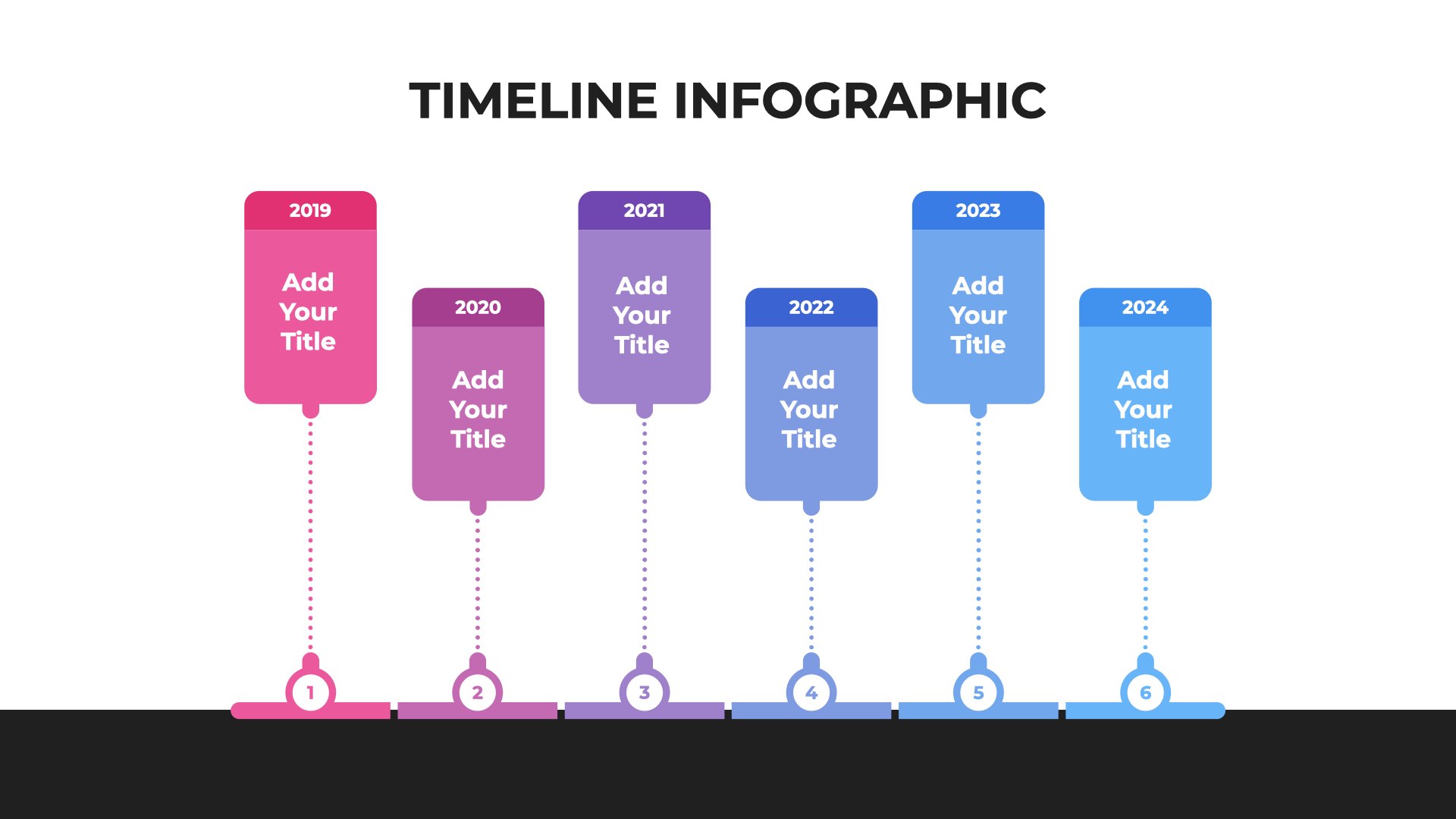 TIMELINE INFOGRAPHIC

2019
Add Your Title

2020
Add Your Title

2021
Add Your Title

2022
Add Your Title

2023
Add Your Title

2024
Add Your Title

1
2
3
4
5
6